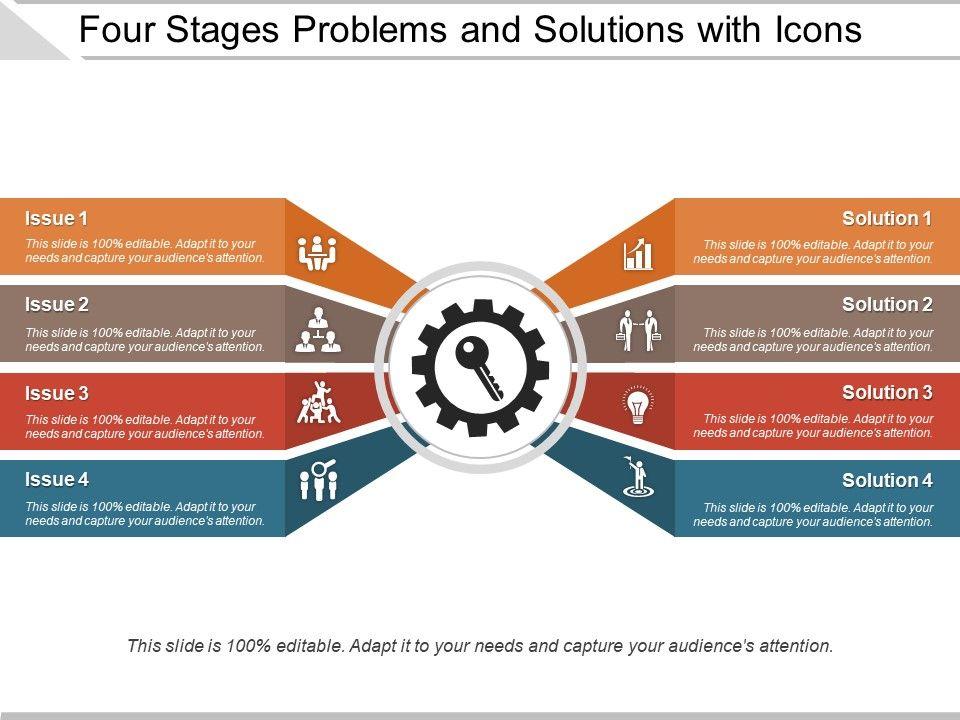 Four Stages Problems and Solutions with Icons

Issue 1
This slide is 100% editable. Adapt it to your needs and capture your audience's attention.

Issue 2
This slide is 100% editable. Adapt it to your needs and capture your audience's attention.

Issue 3
This slide is 100% editable. Adapt it to your needs and capture your audience's attention.

Issue 4
This slide is 100% editable. Adapt it to your needs and capture your audience's attention.

Solution 1
This slide is 100% editable. Adapt it to your needs and capture your audience's attention.

Solution 2
This slide is 100% editable. Adapt it to your needs and capture your audience's attention.

Solution 3
This slide is 100% editable. Adapt it to your needs and capture your audience's attention.

Solution 4
This slide is 100% editable. Adapt it to your needs and capture your audience's attention.

This slide is 100% editable. Adapt it to your needs and capture your audience's attention.